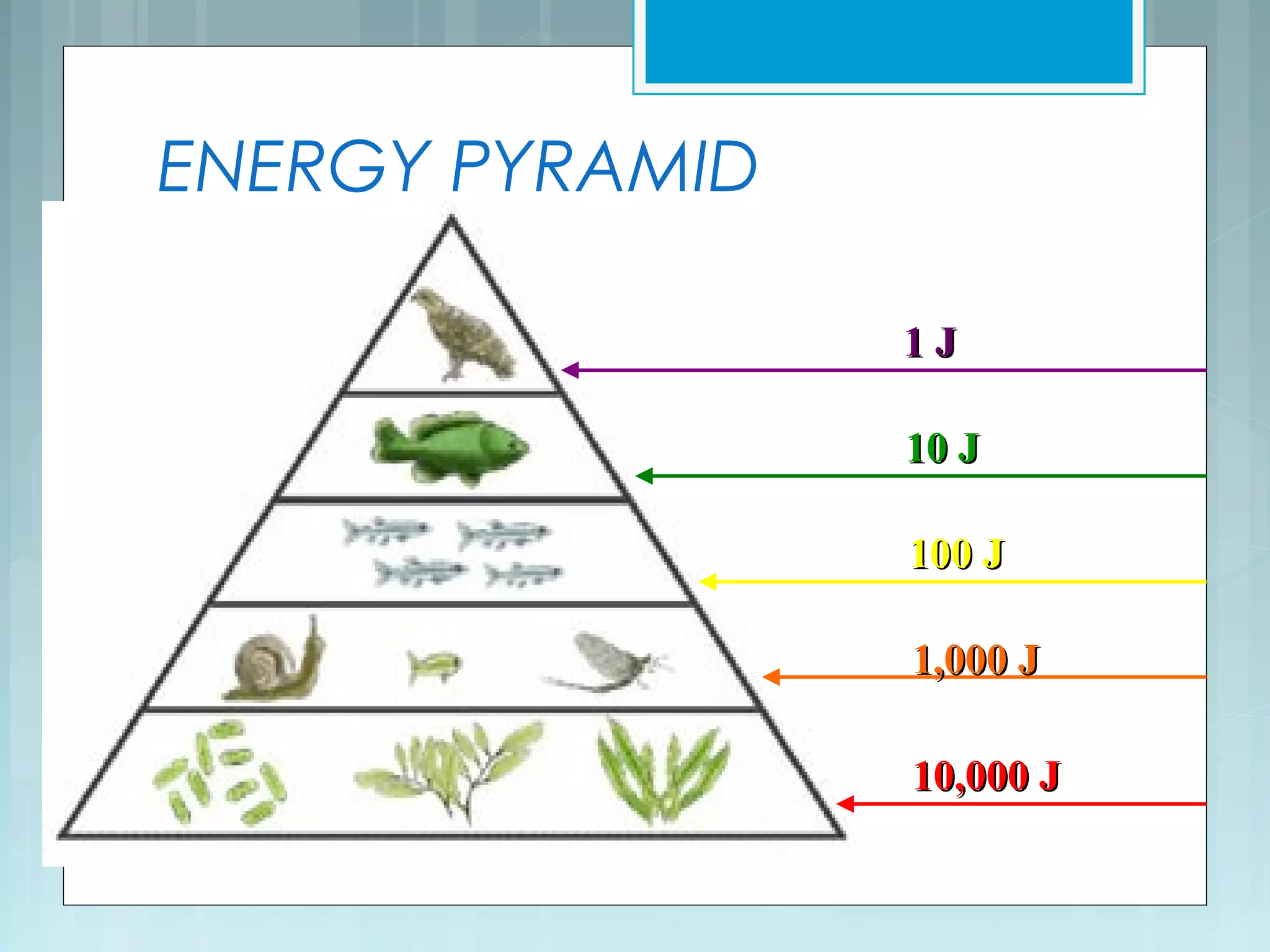 ENERGY PYRAMID

1 J

10 J

100 J

1,000 J

10,000 J